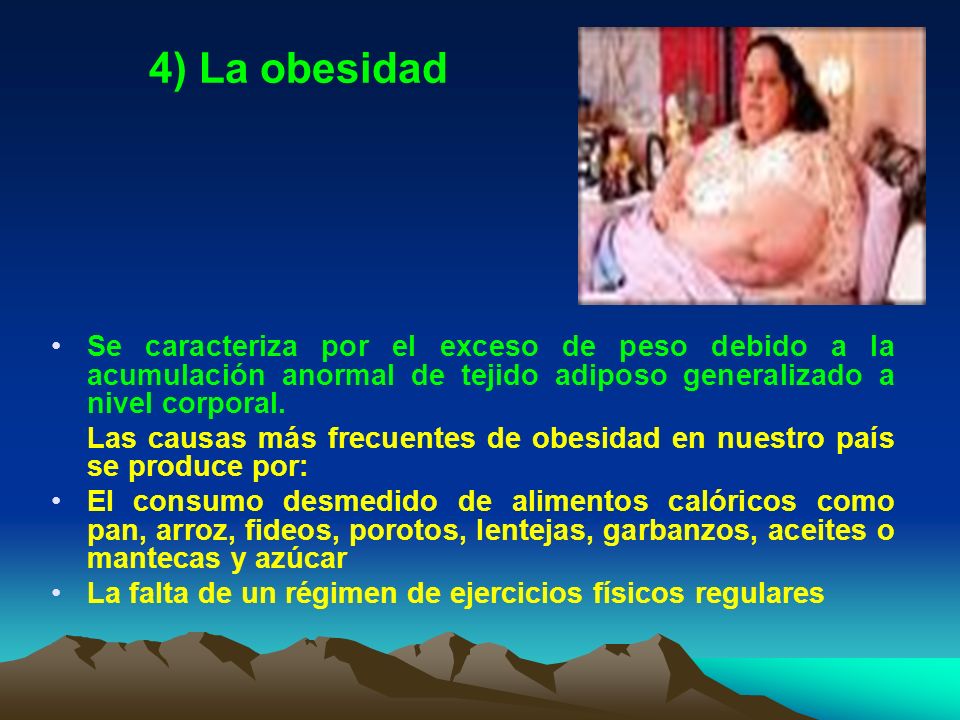 4) La obesidad

• Se caracteriza por el exceso de peso debido a la acumulación anormal de tejido adiposo generalizado a nivel corporal.

Las causas más frecuentes de obesidad en nuestro país se produce por:

• El consumo desmedido de alimentos calóricos como pan, arroz, fideos, porotos, lentejas, garbanzos, aceites o mantecas y azúcar

• La falta de un régimen de ejercicios físicos regulares